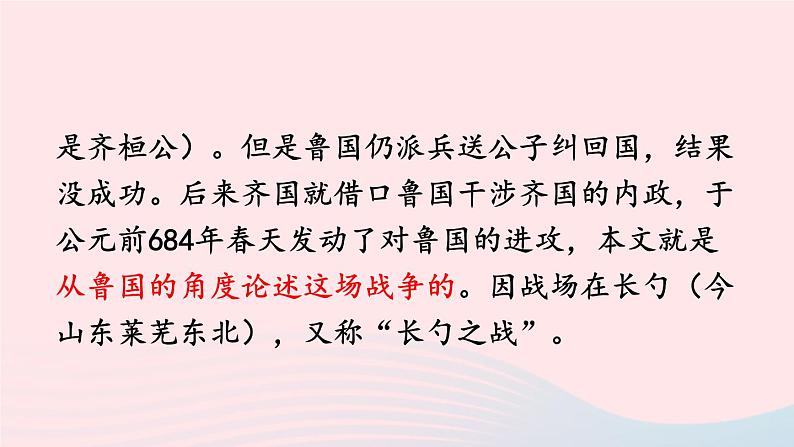 是齐桓公）。但是鲁国仍派兵送公子纠回国，结果没成功。后来齐国就借口鲁国干涉齐国的内政，于公元前684年春天发动了对鲁国的进攻，本文就是从鲁国的角度论述这场战争的。因战场在长勺（今山东莱芜东北），又称“长勺之战”。